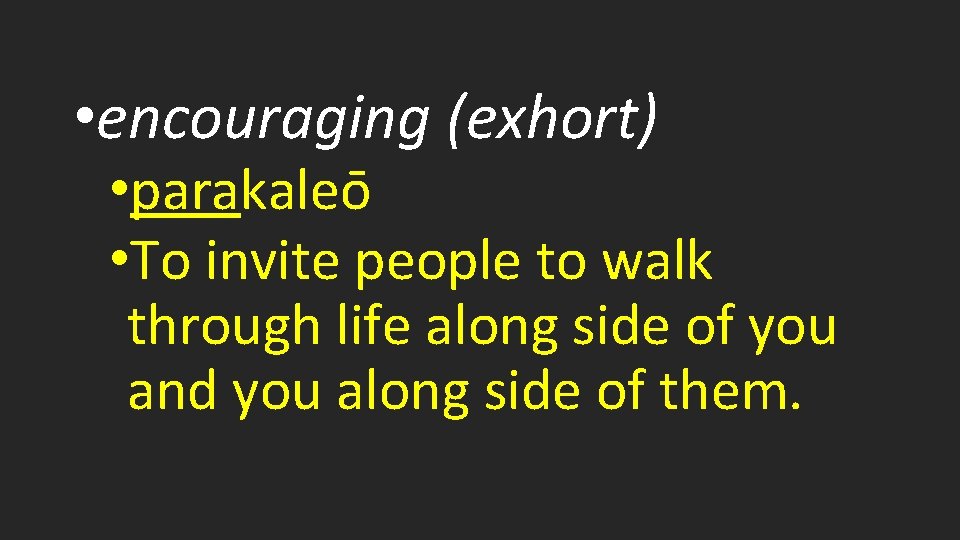 • encouraging (exhort)

• parakaleō

• To invite people to walk through life along side of you and you along side of them.